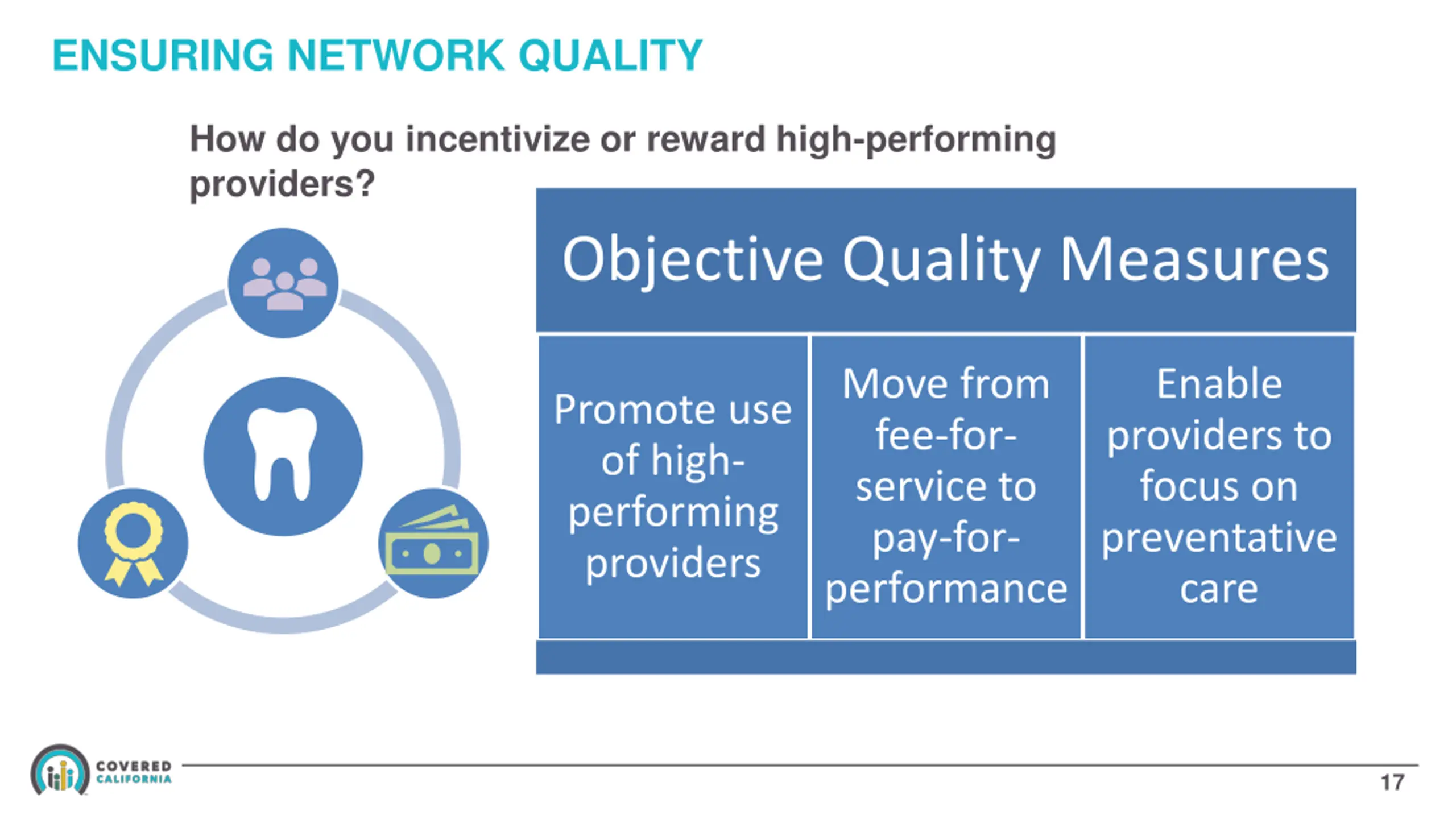 ENSURING NETWORK QUALITY

How do you incentivize or reward high-performing providers?

Objective Quality Measures

Promote use of high-performing providers

Move from fee-for-service to pay-for-performance

Enable providers to focus on preventative care

COVERED CALIFORNIA

17